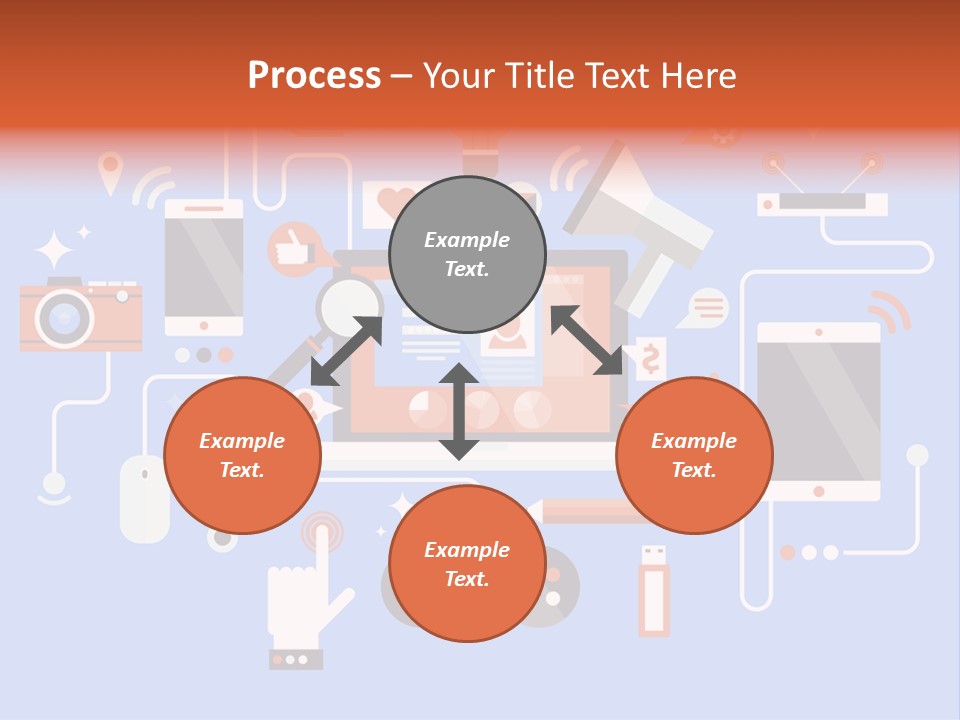 Process – Your Title Text Here

Example Text.

Example Text.

Example Text.

Example Text.